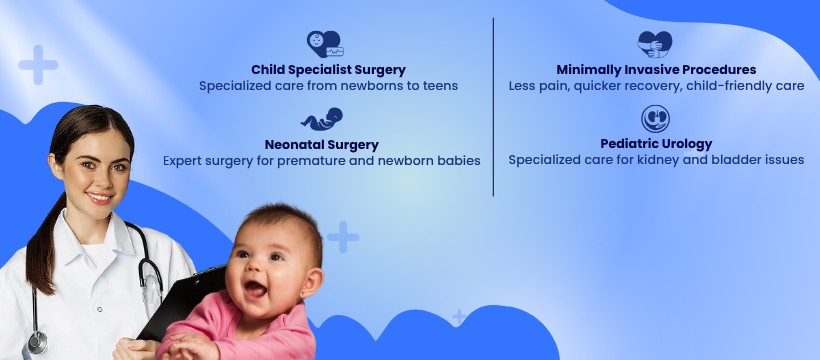 Child Specialist Surgery
Specialized care from newborns to teens

Neonatal Surgery
Expert surgery for premature and newborn babies

Minimally Invasive Procedures
Less pain, quicker recovery, child-friendly care

Pediatric Urology
Specialized care for kidney and bladder issues